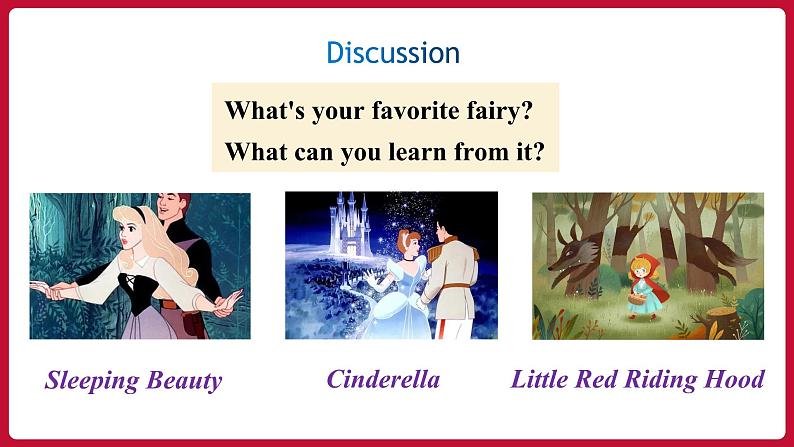 Discussion

What's your favorite fairy?
What can you learn from it?

Sleeping Beauty

Cinderella

Little Red Riding Hood